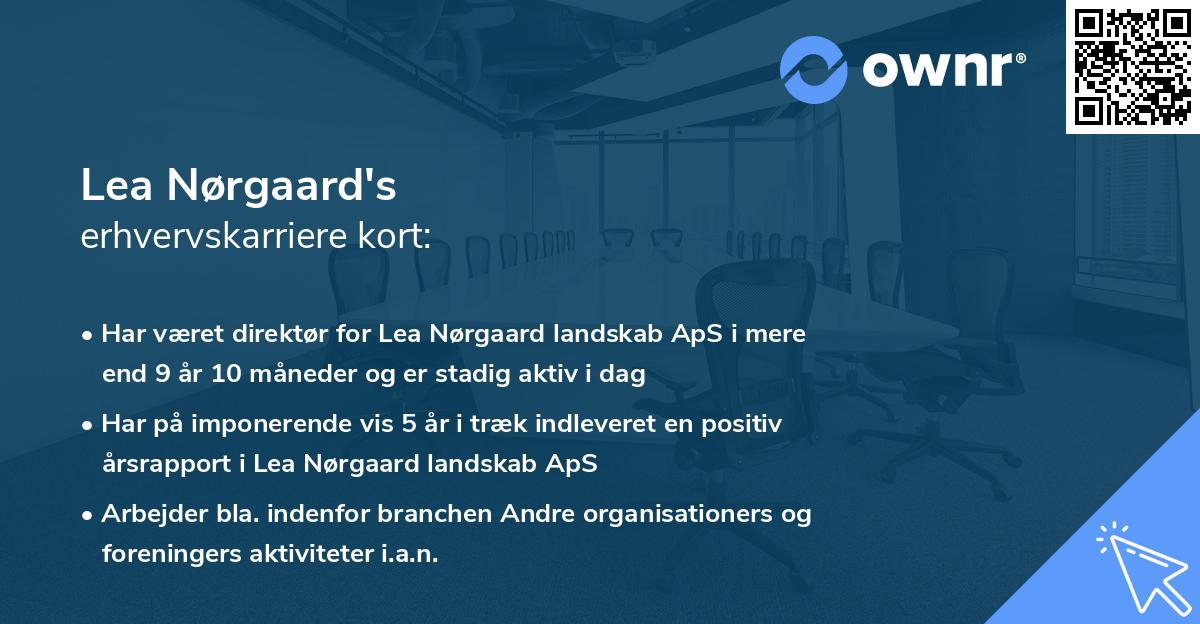 ownr®

Lea Nørgaard's
erhvervskarriere kort:

• Har været direktør for Lea Nørgaard landskab ApS i mere end 9 år 10 måneder og er stadig aktiv i dag

• Har på imponerende vis 5 år i træk indleveret en positiv årsrapport i Lea Nørgaard landskab ApS

• Arbejder bla. indenfor branchen Andre organisationers og foreningers aktiviteter i.a.n.